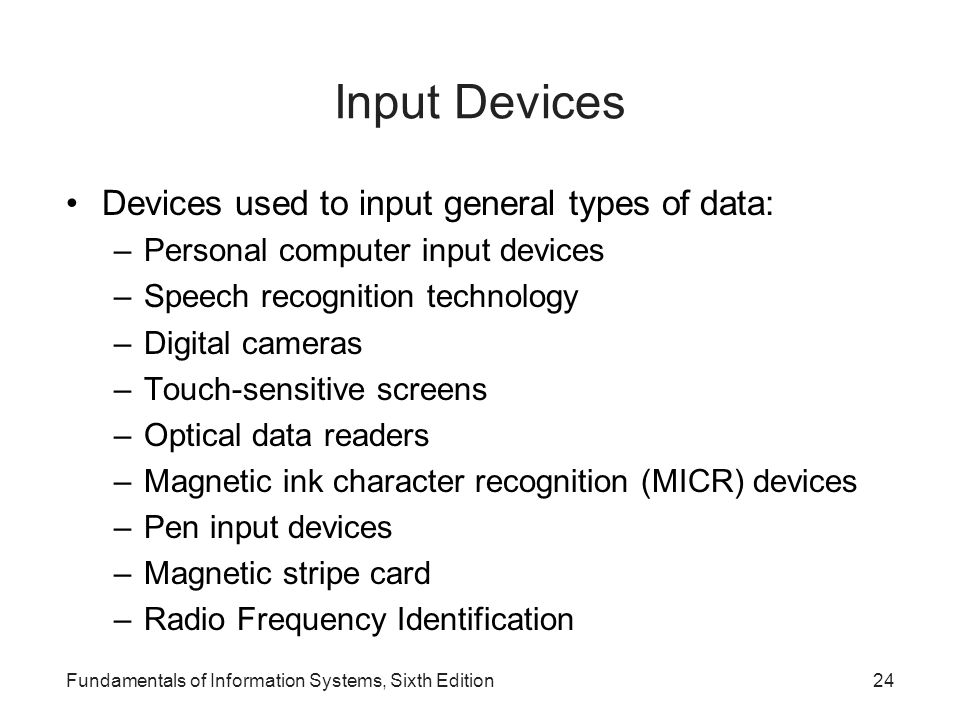 Input Devices

• Devices used to input general types of data:
– Personal computer input devices
– Speech recognition technology
– Digital cameras
– Touch-sensitive screens
– Optical data readers
– Magnetic ink character recognition (MICR) devices
– Pen input devices
– Magnetic stripe card
– Radio Frequency Identification

Fundamentals of Information Systems, Sixth Edition

24